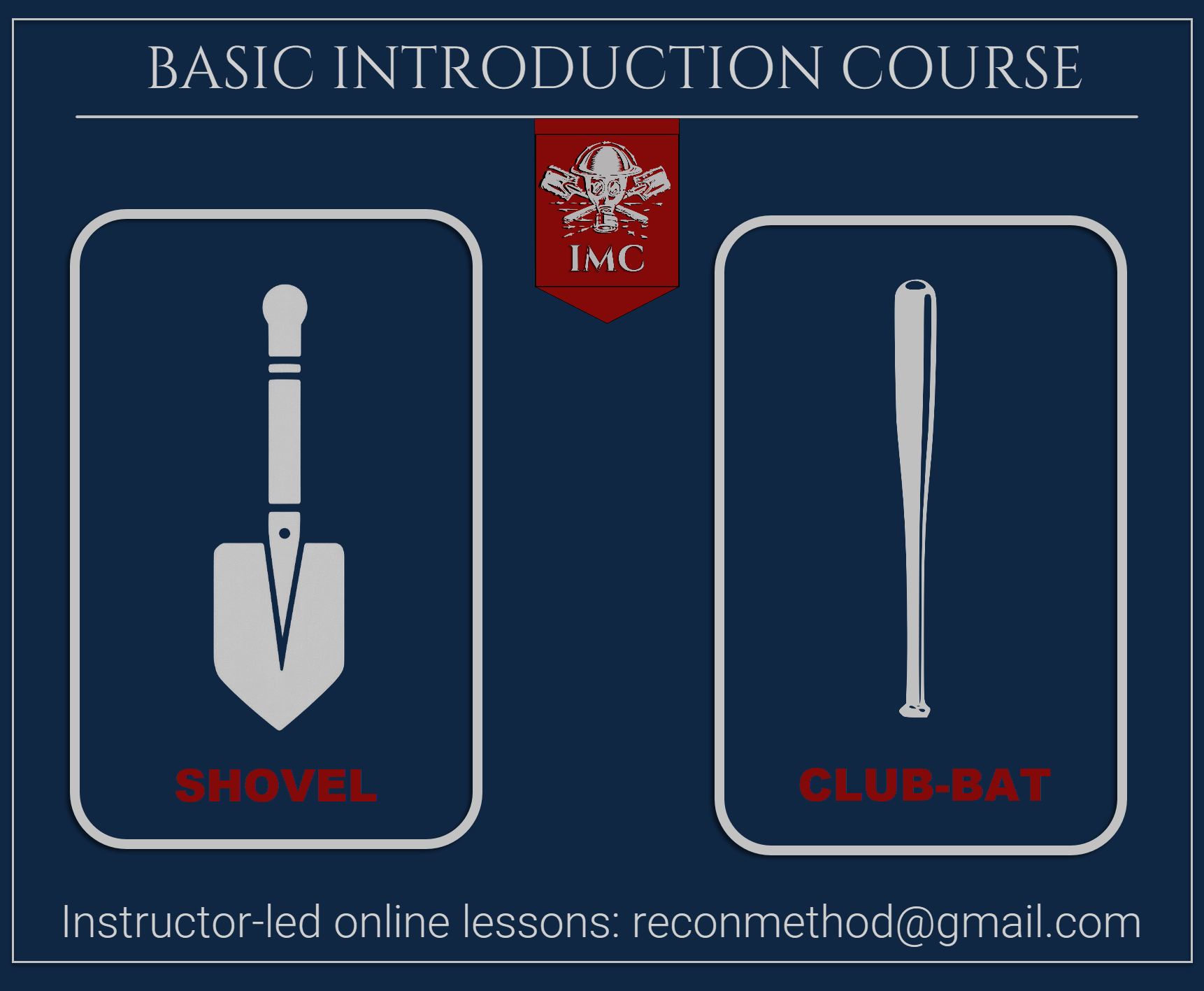 BASIC INTRODUCTION COURSE

IMC

SHOVEL

CLUB-BAT

Instructor-led online lessons: reconmethod@gmail.com